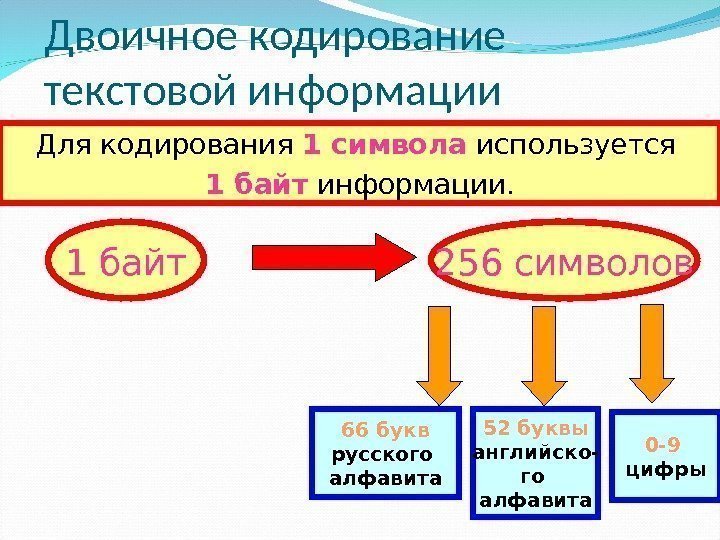 Двоичное кодирование текстовой информации

Для кодирования 1 символа используется 1 байт информации.

1 байт

256 символов

66 букв русского алфавита

52 буквы английского алфавита

0-9 цифры